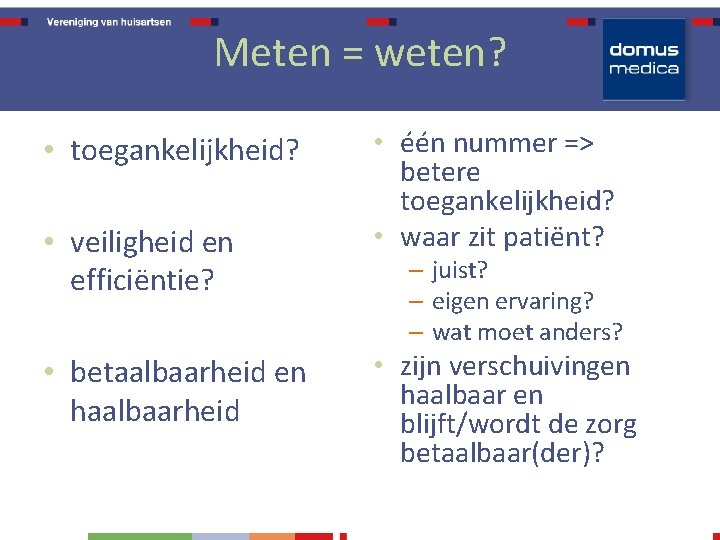 Vereniging van huisartsen

Meten = weten?

domus medica

• toegankelijkheid?

• veiligheid en efficiëntie?

• betaalbaarheid en haalbaarheid

• één nummer => betere toegankelijkheid?

• waar zit patiënt?
– juist?
– eigen ervaring?
– wat moet anders?

• zijn verschuivingen haalbaar en blijft/wordt de zorg betaalbaar(der)?